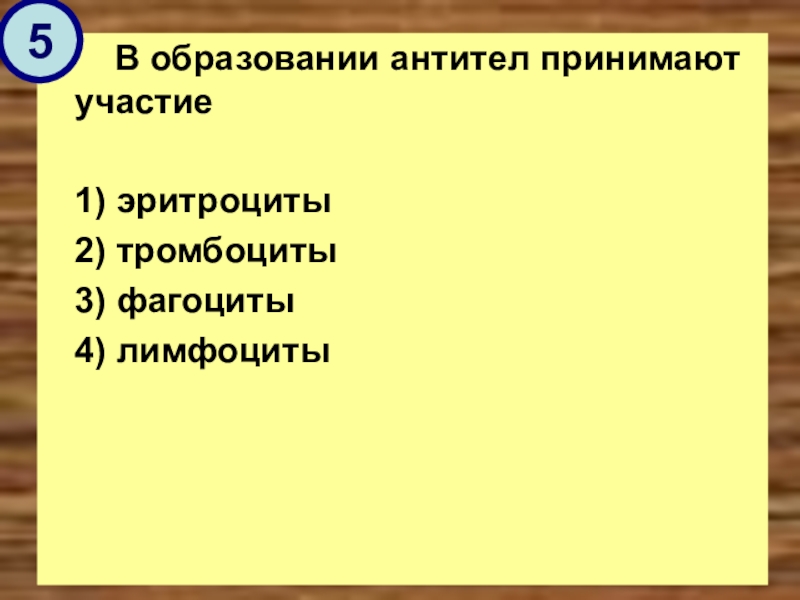 5

В образовании антител принимают участие

1) эритроциты
2) тромбоциты
3) фагоциты
4) лимфоциты